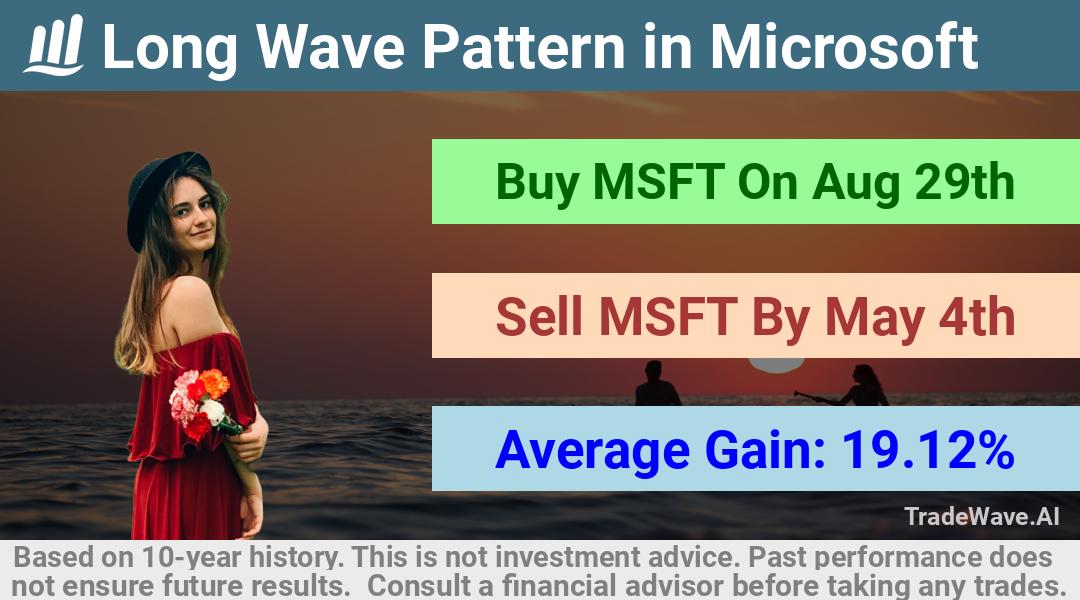 Long Wave Pattern in Microsoft

Buy MSFT On Aug 29th

Sell MSFT By May 4th

Average Gain: 19.12%

TradeWave.AI

Based on 10-year history. This is not investment advice. Past performance does not ensure future results. Consult a financial advisor before taking any trades.